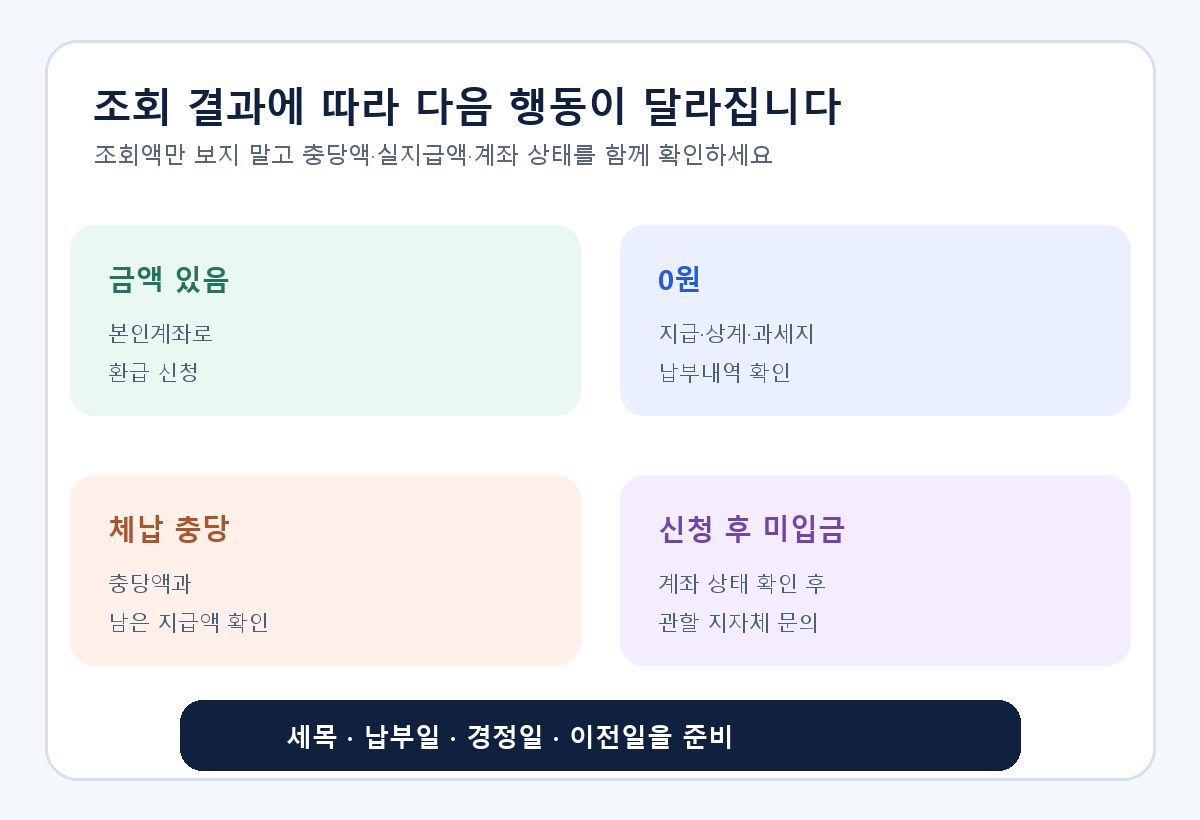 조회 결과에 따라 다음 행동이 달라집니다

조회액만 보지 말고 충당액·실지급액·계좌 상태를 함께 확인하세요

금액 있음

본인계좌로
환급 신청

0원

지급·상계·과세지
납부내역 확인

체납 충당

충당액과
남은 지급액 확인

신청 후 미입금

계좌 상태 확인 후
관할 지자체 문의

세목 · 납부일 · 경정일 · 이전일을 준비